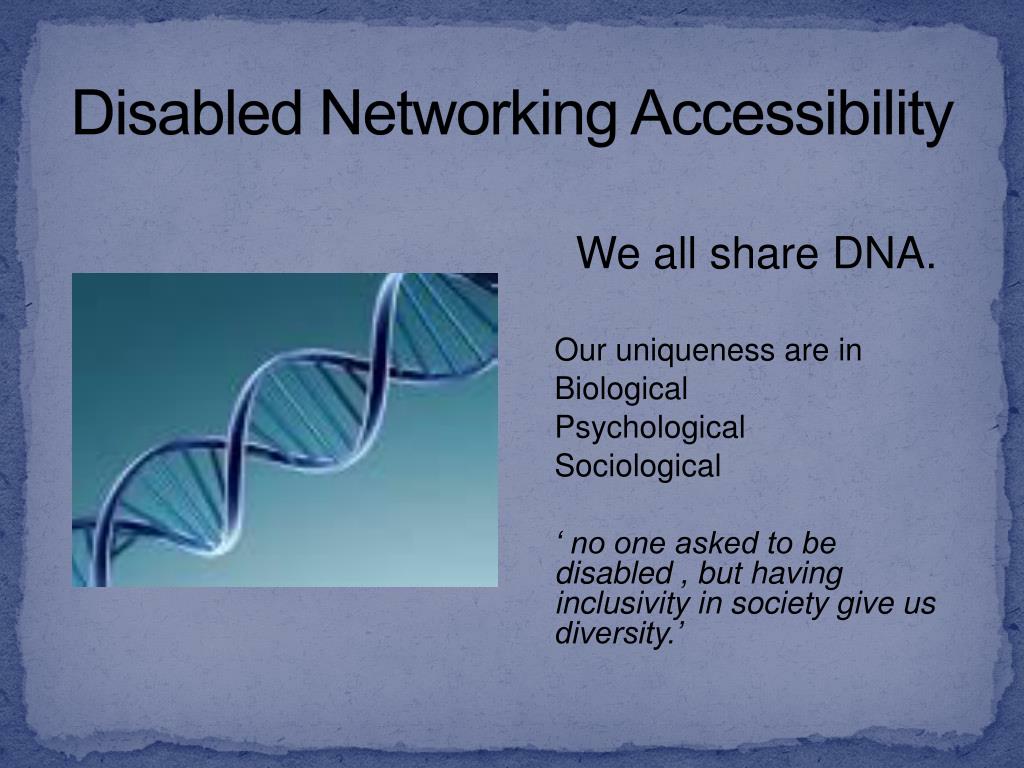 Disabled Networking Accessibility

We all share DNA.

Our uniqueness are in
Biological
Psychological
Sociological

‘ no one asked to be disabled , but having inclusivity in society give us diversity.’